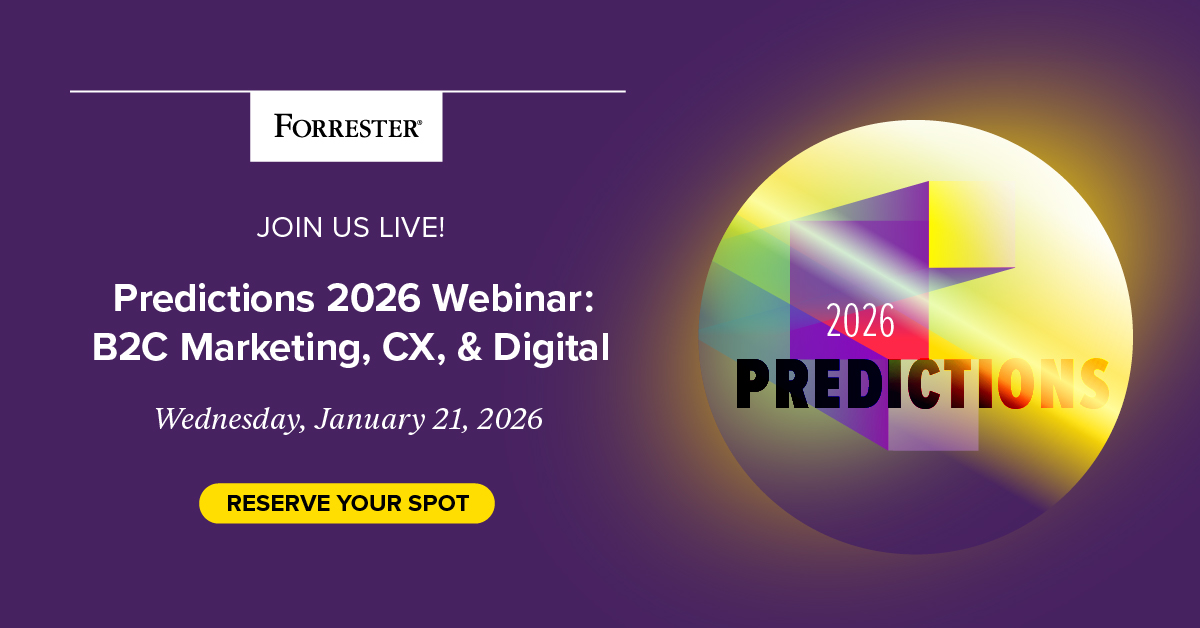 FORRESTER®

JOIN US LIVE!

Predictions 2026 Webinar: B2C Marketing, CX, & Digital

Wednesday, January 21, 2026

RESERVE YOUR SPOT

2026

PREDICTIONS